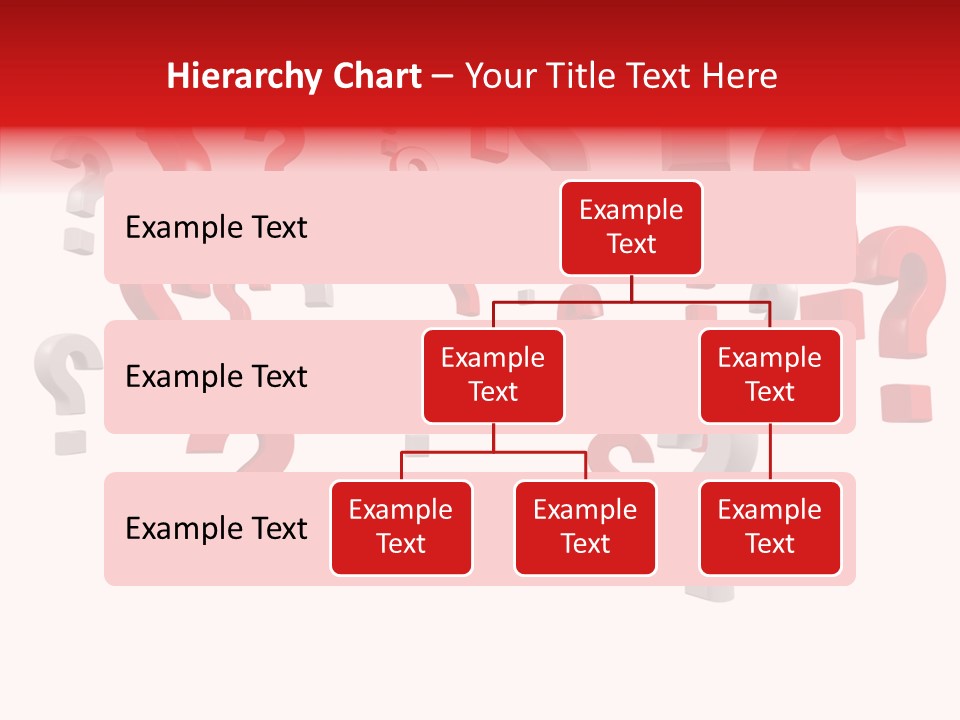 Hierarchy Chart – Your Title Text Here

Example Text

Example Text

Example Text

Example Text

Example Text

Example Text

Example Text

Example Text

Example Text